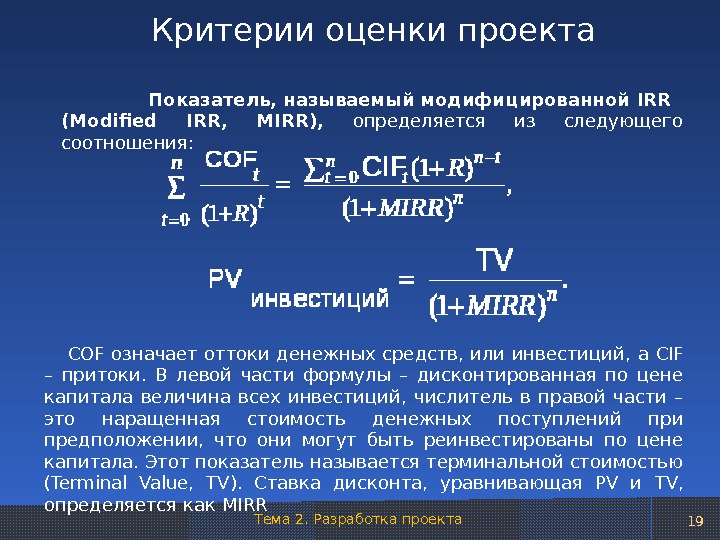 Критерии оценки проекта

Показатель, называемый модифицированной IRR (Modified IRR, MIRR), определяется из следующего соотношения:

$\sum_{t=0}^{n} \frac{COF_t}{(1+R)^t} = \frac{\sum_{t=0}^{n} CIF_t (1+R)^{n-t}}{(1+MIRR)^n},$

$PV_{инвестиций} = \frac{TV}{(1+MIRR)^n}.$

COF означает оттоки денежных средств, или инвестиций, а CIF – притоки. В левой части формулы – дисконтированная по цене капитала величина всех инвестиций, числитель в правой части – это наращенная стоимость денежных поступлений при предположении, что они могут быть реинвестированы по цене капитала. Этот показатель называется терминальной стоимостью (Terminal Value, TV). Ставка дисконта, уравнивающая PV и TV, определяется как MIRR

Тема 2. Разработка проекта

19